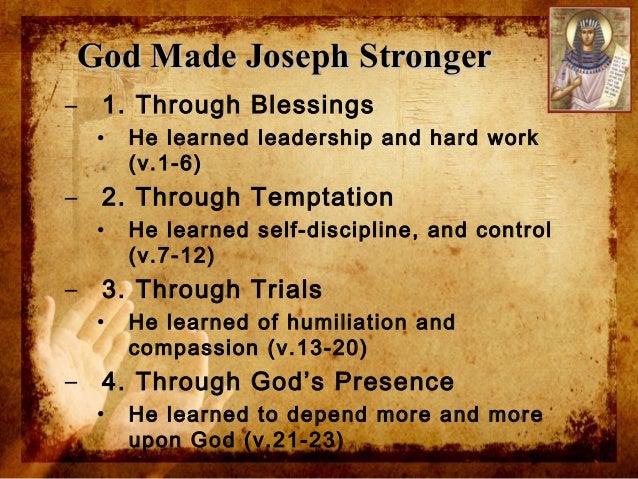 God Made Joseph Stronger

– 1. Through Blessings
• He learned leadership and hard work (v.1-6)

– 2. Through Temptation
• He learned self-discipline, and control (v.7-12)

– 3. Through Trials
• He learned of humiliation and compassion (v.13-20)

– 4. Through God's Presence
• He learned to depend more and more upon God (v.21-23)